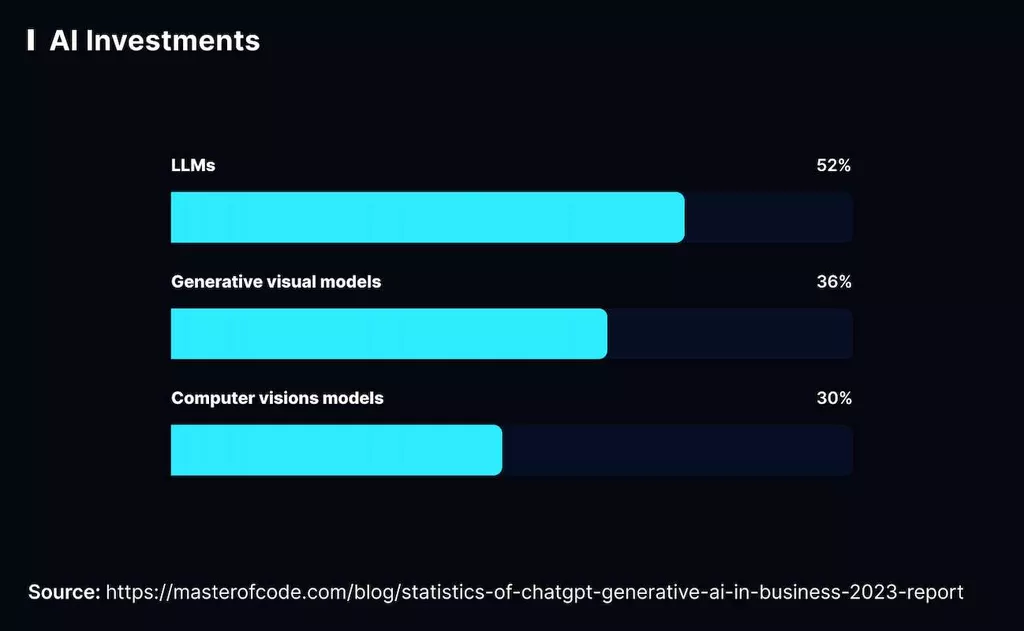 AI Investments

LLMs 52%

Generative visual models 36%

Computer visions models 30%

Source: https://masterofcode.com/blog/statistics-of-chatgpt-generative-ai-in-business-2023-report